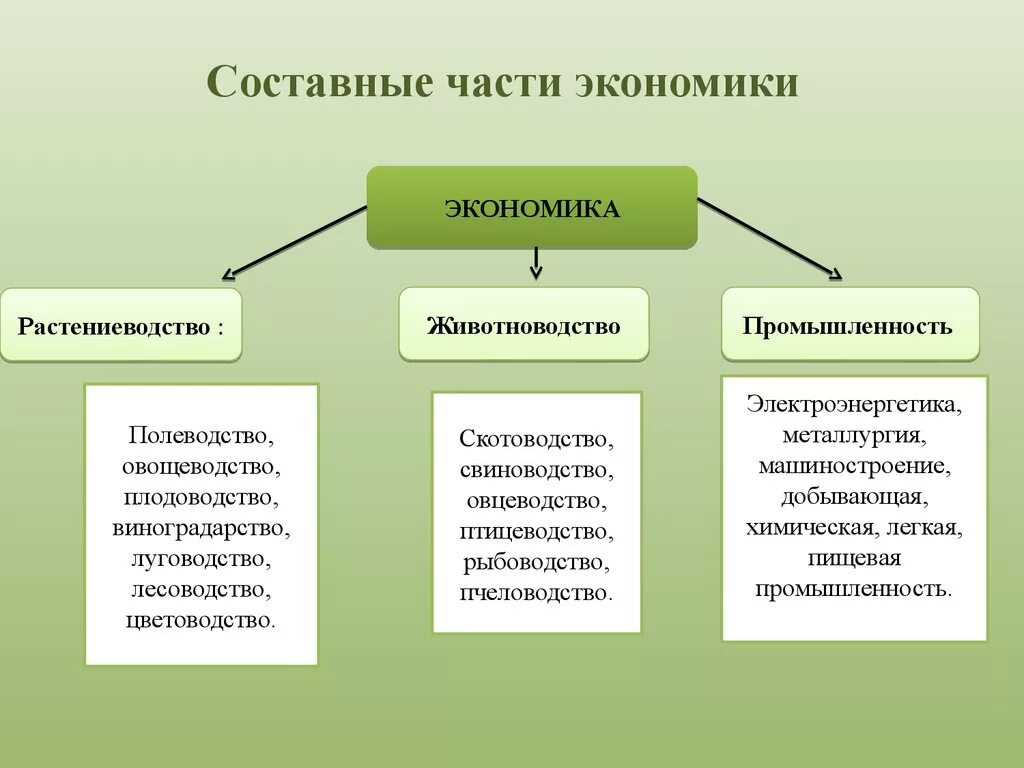 Составные части экономики

ЭКОНОМИКА

Растениеводство :

Животноводство

Промышленность

Полеводство, овощеводство, плодоводство, виноградарство, луговодство, лесоводство, цветоводство.

Скотоводство, свиноводство, овцеводство, птицеводство, рыбоводство, пчеловодство.

Электроэнергетика, металлургия, машиностроение, добывающая, химическая, легкая, пищевая промышленность.